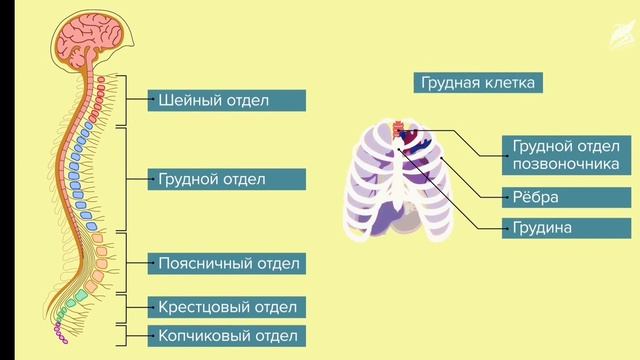 Шейный отдел

Грудной отдел

Поясничный отдел

Крестцовый отдел

Копчиковый отдел

Грудная клетка

Грудной отдел позвоночника

Рёбра

Грудина